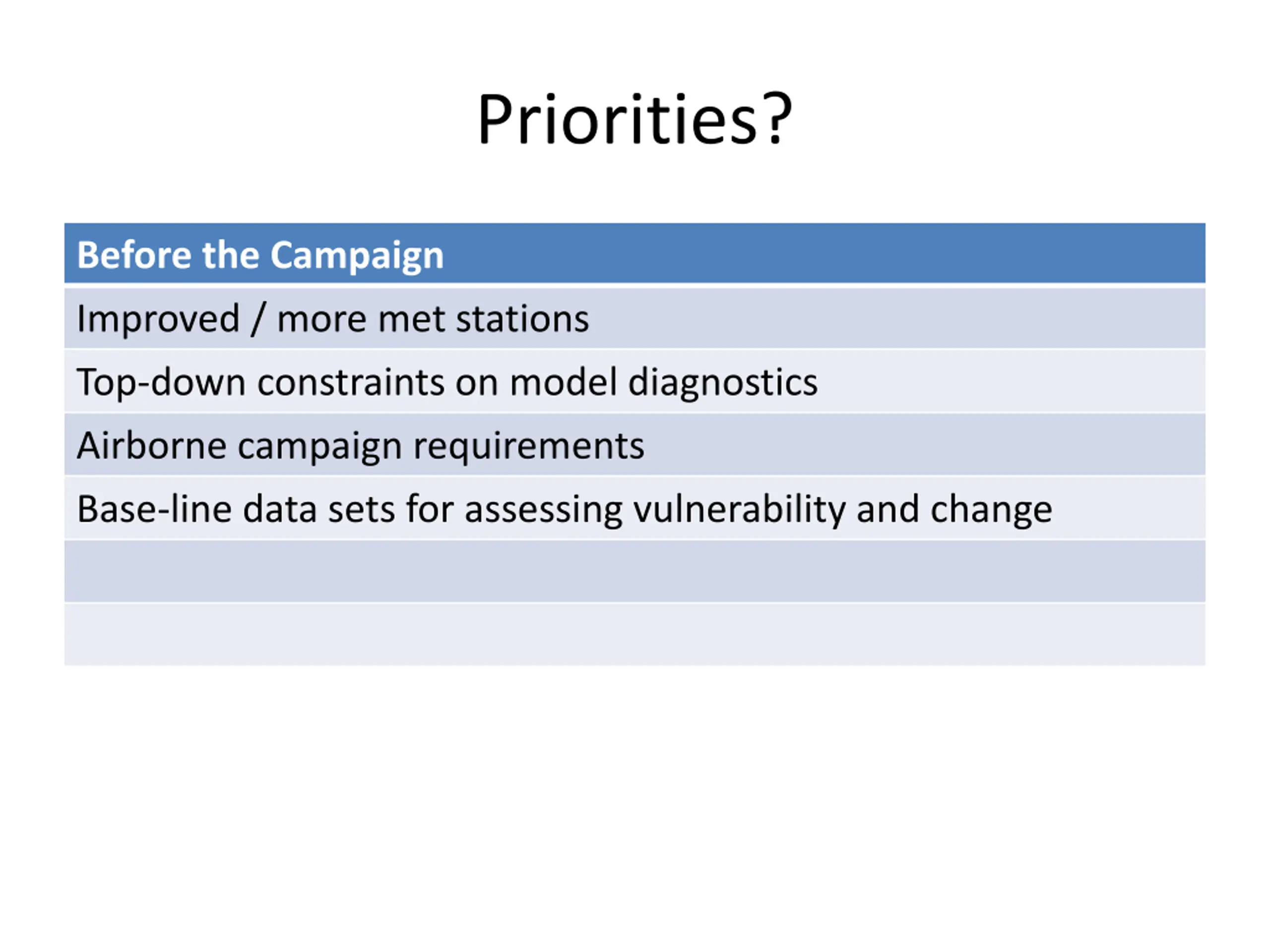 Priorities?

| Before the Campaign |
|---|
| Improved / more met stations |
| Top-down constraints on model diagnostics |
| Airborne campaign requirements |
| Base-line data sets for assessing vulnerability and change |
| |
| |